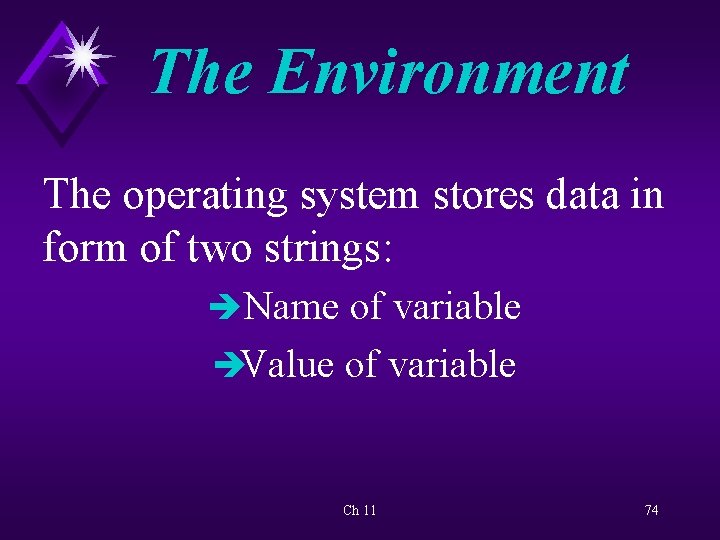 The Environment

The operating system stores data in form of two strings:

➔Name of variable

➔Value of variable

Ch 11

74